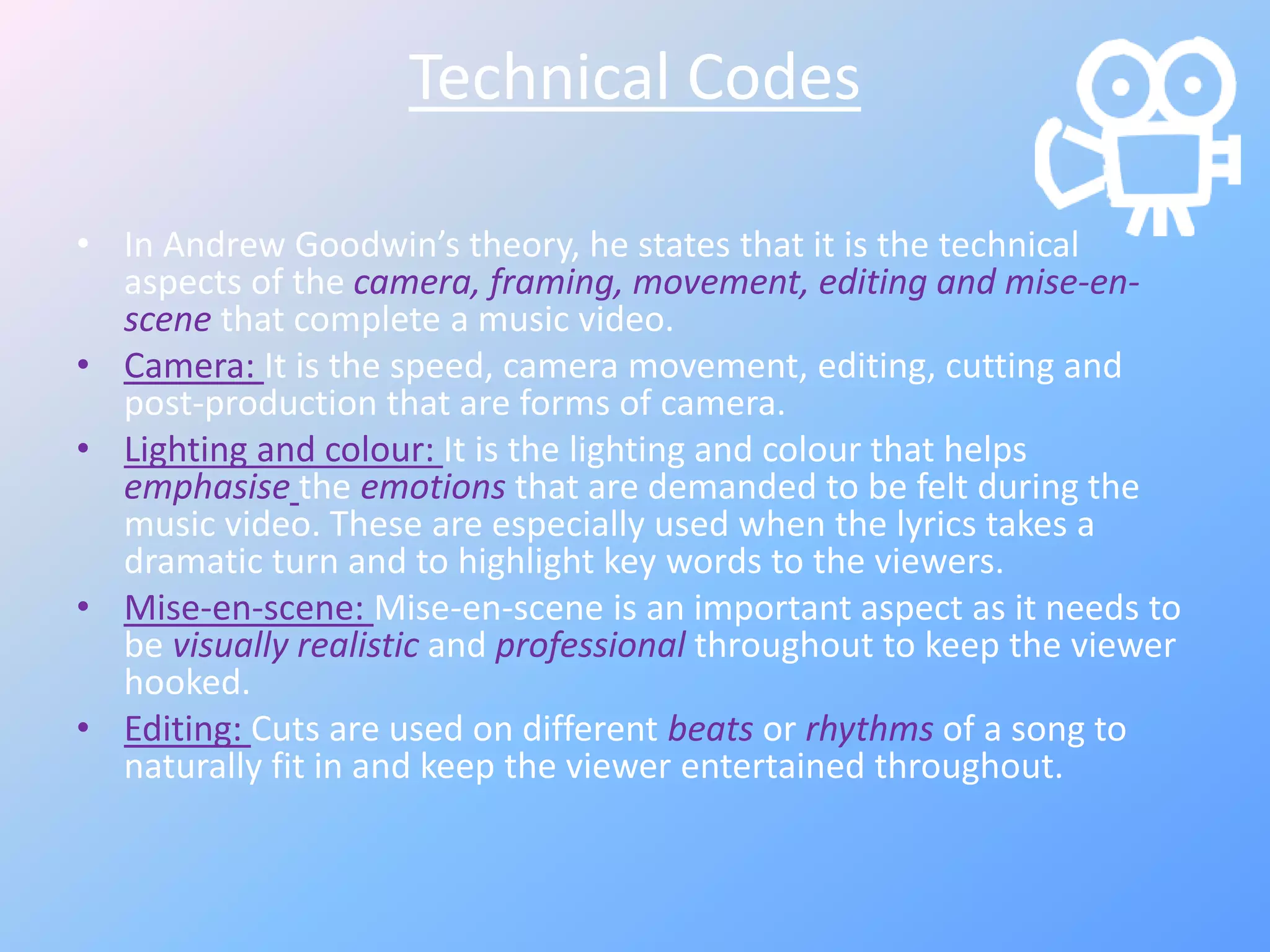 Technical Codes

• In Andrew Goodwin's theory, he states that it is the technical aspects of the camera, framing, movement, editing and mise-en-scene that complete a music video.
• Camera: It is the speed, camera movement, editing, cutting and post-production that are forms of camera.
• Lighting and colour: It is the lighting and colour that helps emphasise the emotions that are demanded to be felt during the music video. These are especially used when the lyrics takes a dramatic turn and to highlight key words to the viewers.
• Mise-en-scene: Mise-en-scene is an important aspect as it needs to be visually realistic and professional throughout to keep the viewer hooked.
• Editing: Cuts are used on different beats or rhythms of a song to naturally fit in and keep the viewer entertained throughout.